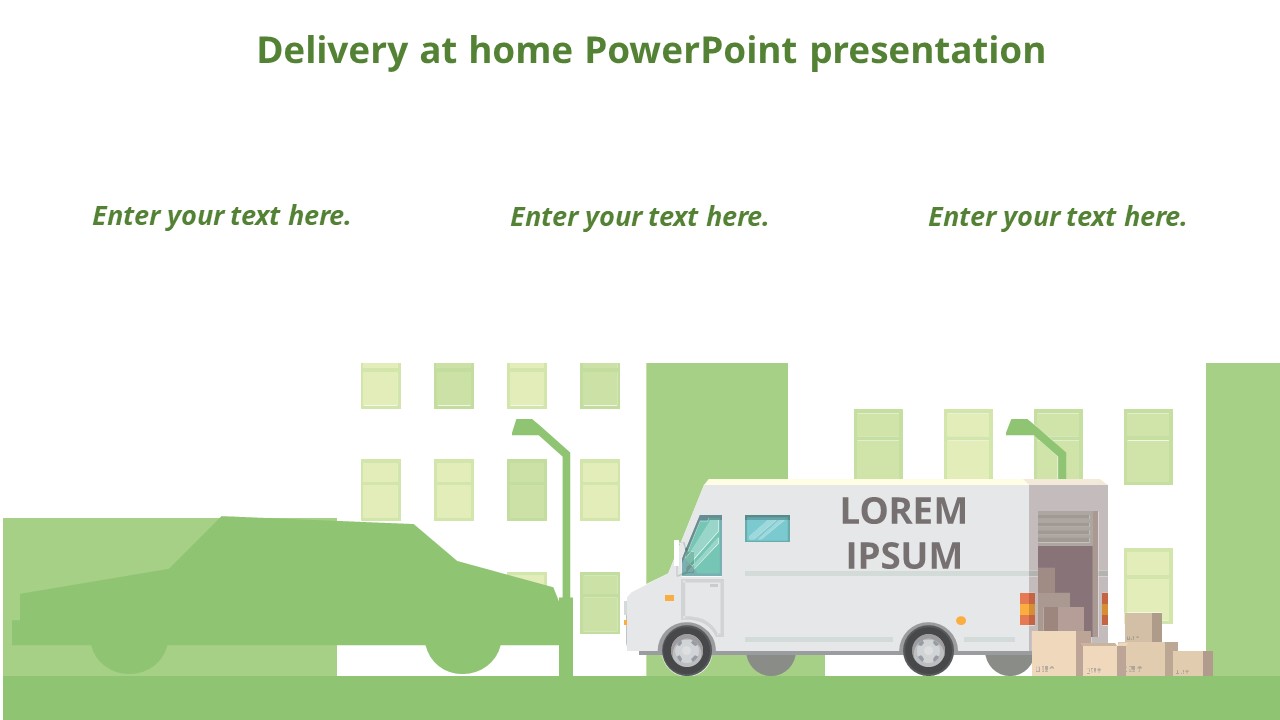 Delivery at home PowerPoint presentation

Enter your text here.

Enter your text here.

Enter your text here.

LOREM IPSUM